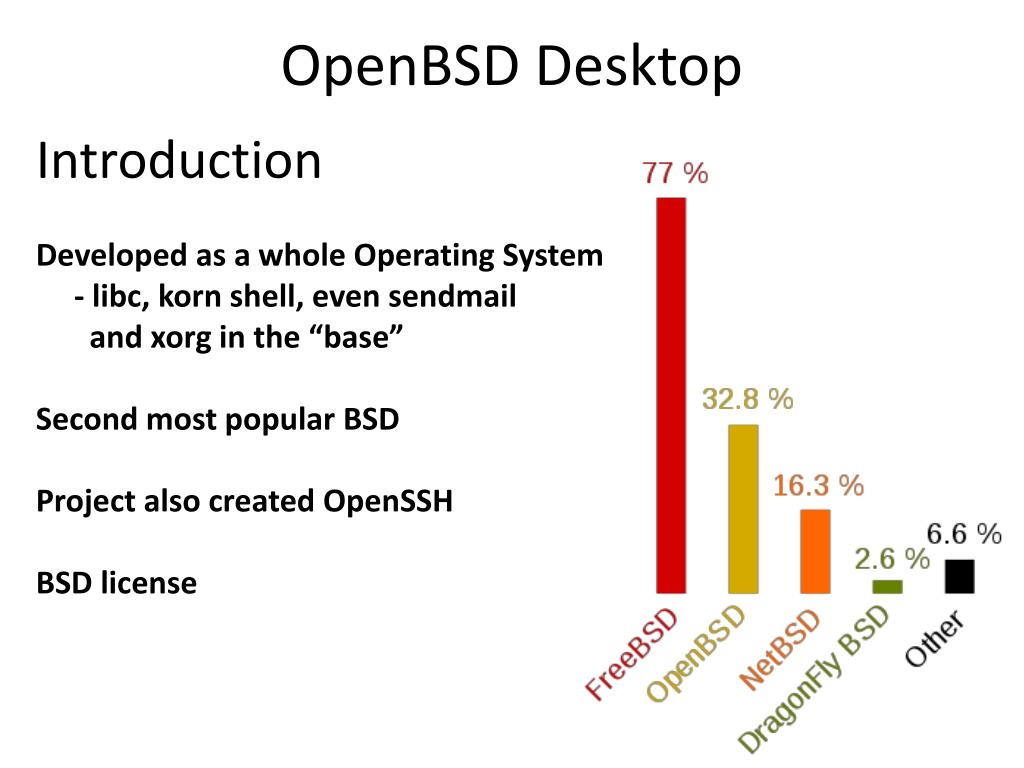 OpenBSD Desktop

Introduction

Developed as a whole Operating System
- libc, korn shell, even sendmail and xorg in the “base”

Second most popular BSD

Project also created OpenSSH

BSD license

77 %
32.8 %
16.3 %
2.6 %
6.6 %

FreeBSD
OpenBSD
NetBSD
DragonFly BSD
Other